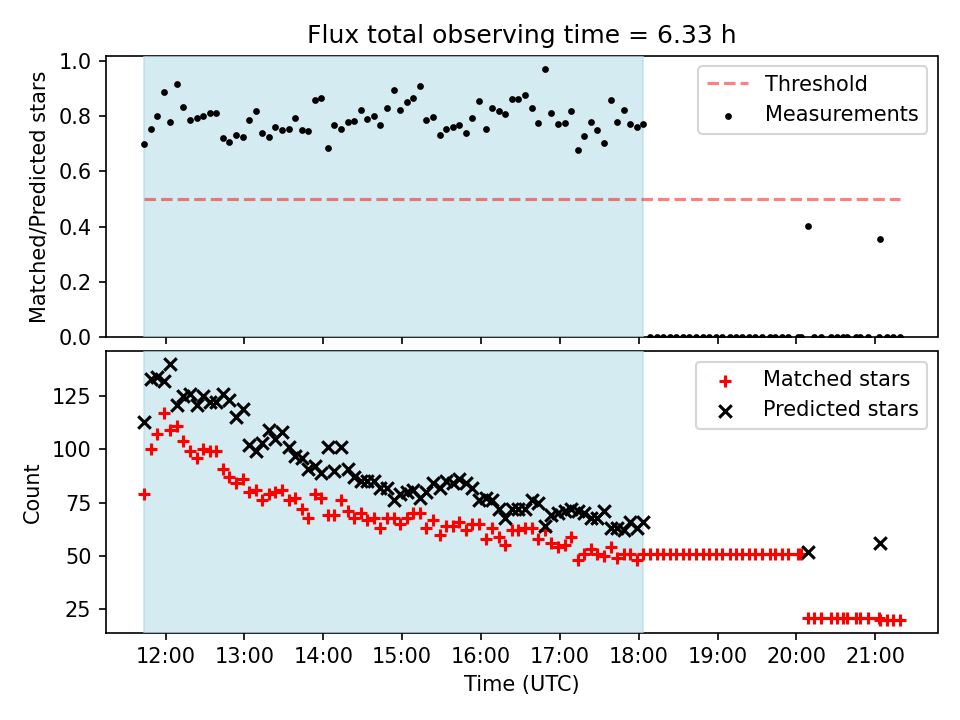 Flux total observing time = 6.33 h

Matched/Predicted stars

1.0
0.8
0.6
0.4
0.2
0.0

Threshold
Measurements

Count

125
100
75
50
25

Matched stars
Predicted stars

12:00
13:00
14:00
15:00
16:00
17:00
18:00
19:00
20:00
21:00

Time (UTC)